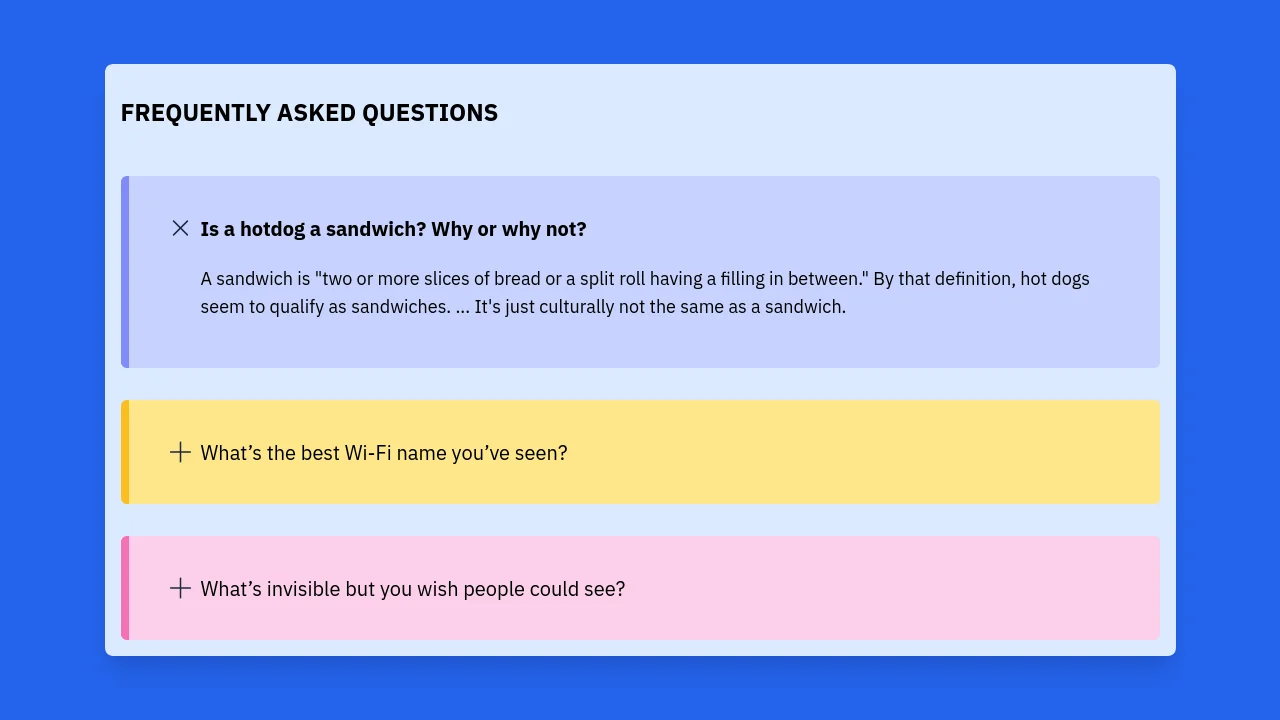 FREQUENTLY ASKED QUESTIONS

Is a hotdog a sandwich? Why or why not?

A sandwich is "two or more slices of bread or a split roll having a filling in between." By that definition, hot dogs seem to qualify as sandwiches. ... It's just culturally not the same as a sandwich.

What’s the best Wi-Fi name you’ve seen?

What’s invisible but you wish people could see?